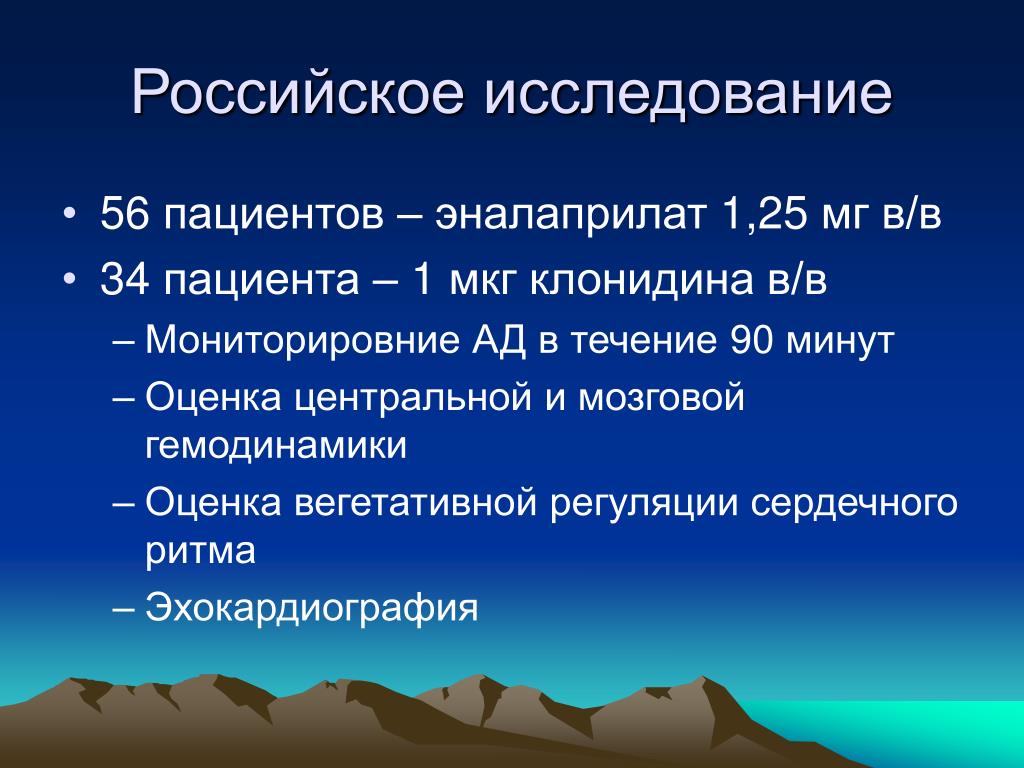 Российское исследование

• 56 пациентов – эналаприлат 1,25 мг в/в
• 34 пациента – 1 мкг клонидина в/в
– Мониторировние АД в течение 90 минут
– Оценка центральной и мозговой гемодинамики
– Оценка вегетативной регуляции сердечного ритма
– Эхокардиография